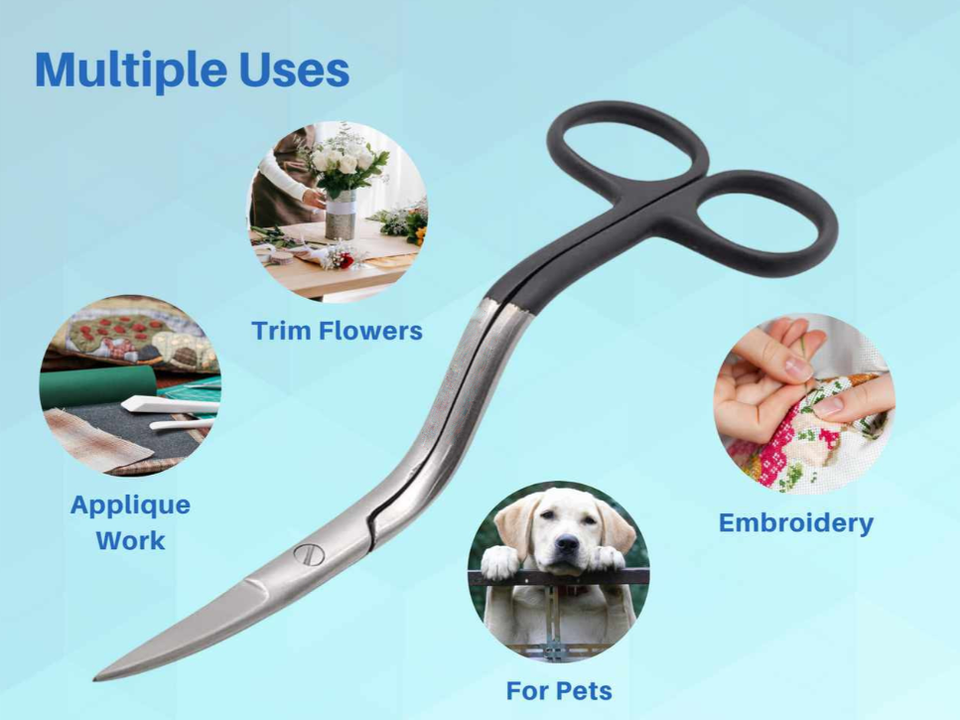 Multiple Uses

Trim Flowers

Applique
Work

Embroidery

For Pets